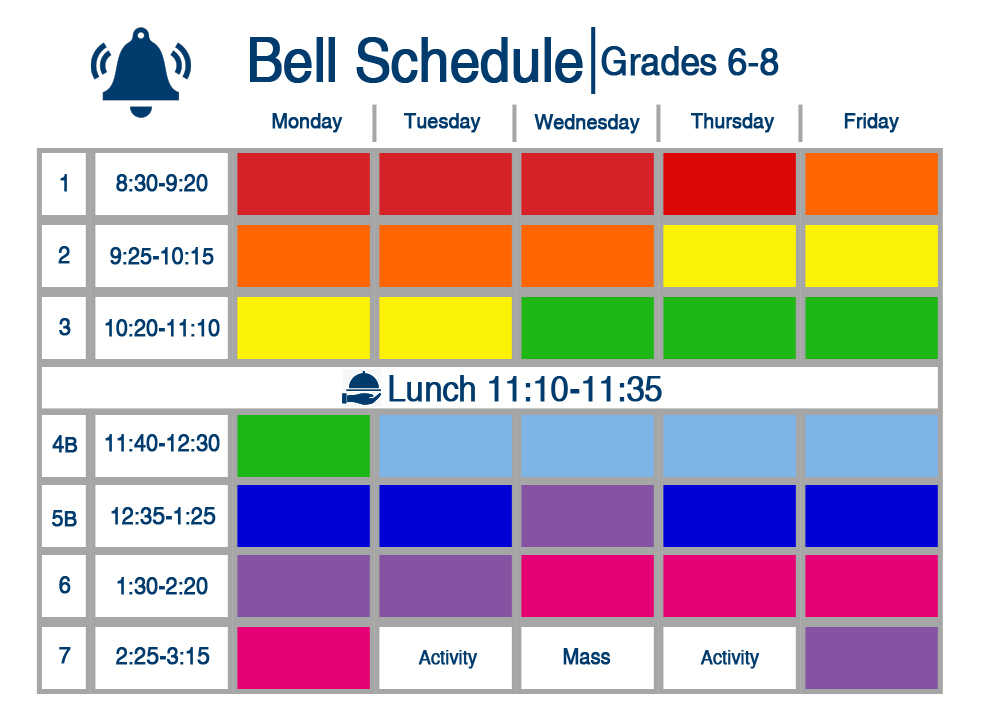 Bell Schedule | Grades 6-8

| | | Monday | Tuesday | Wednesday | Thursday | Friday |
|---|---|---|---|---|---|---|
| 1 | 8:30-9:20 | | | | | |
| 2 | 9:25-10:15 | | | | | |
| 3 | 10:20-11:10 | | | | | |
| Lunch 11:10-11:35 | | | | | | |
| 4B | 11:40-12:30 | | | | | |
| 5B | 12:35-1:25 | | | | | |
| 6 | 1:30-2:20 | | | | | |
| 7 | 2:25-3:15 | | Activity | Mass | Activity | |